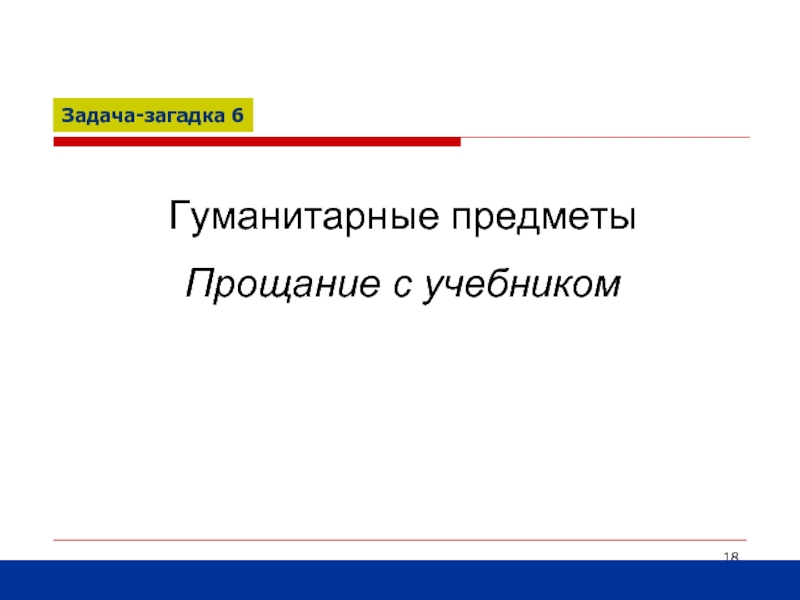 Задача-загадка 6

Гуманитарные предметы

Прощание с учебником

18